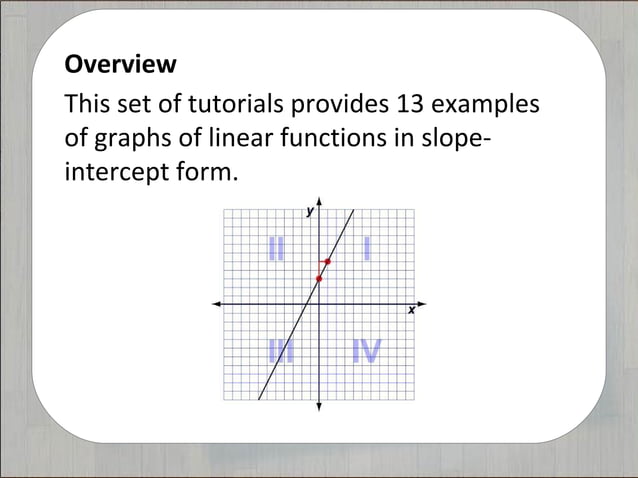 Overview

This set of tutorials provides 13 examples of graphs of linear functions in slope-intercept form.

y
II
I
x
III
IV